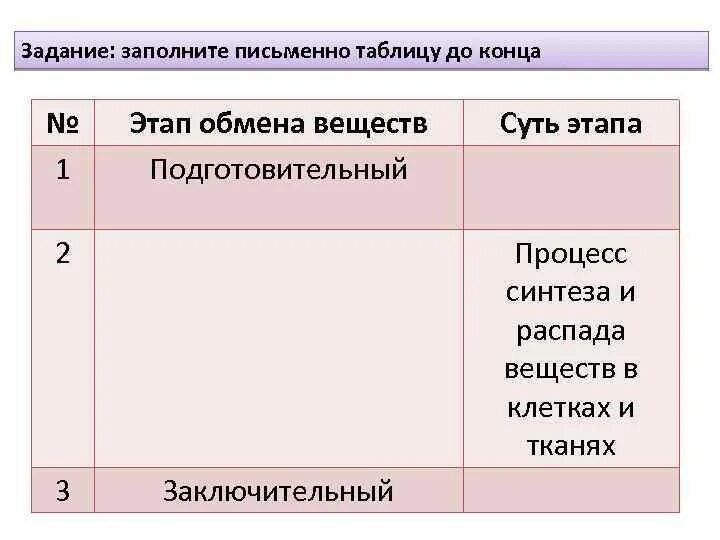 Задание: заполните письменно таблицу до конца

| № | Этап обмена веществ | Суть этапа |
|---|---|---|
| 1 | Подготовительный | |
| 2 | | Процесс синтеза и распада веществ в клетках и тканях |
| 3 | Заключительный | |